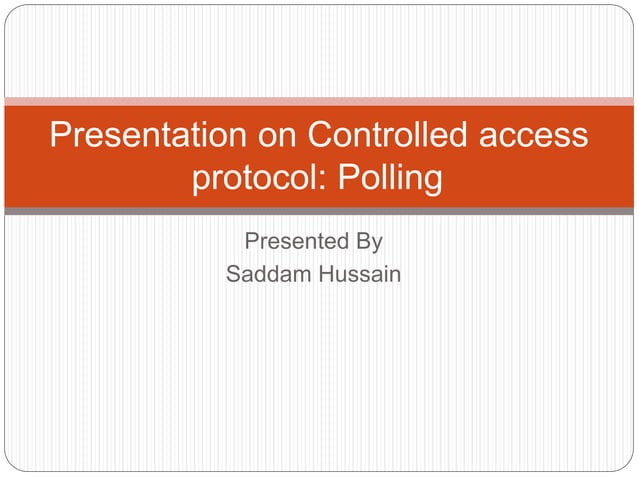 Presentation on Controlled access protocol: Polling

Presented By
Saddam Hussain